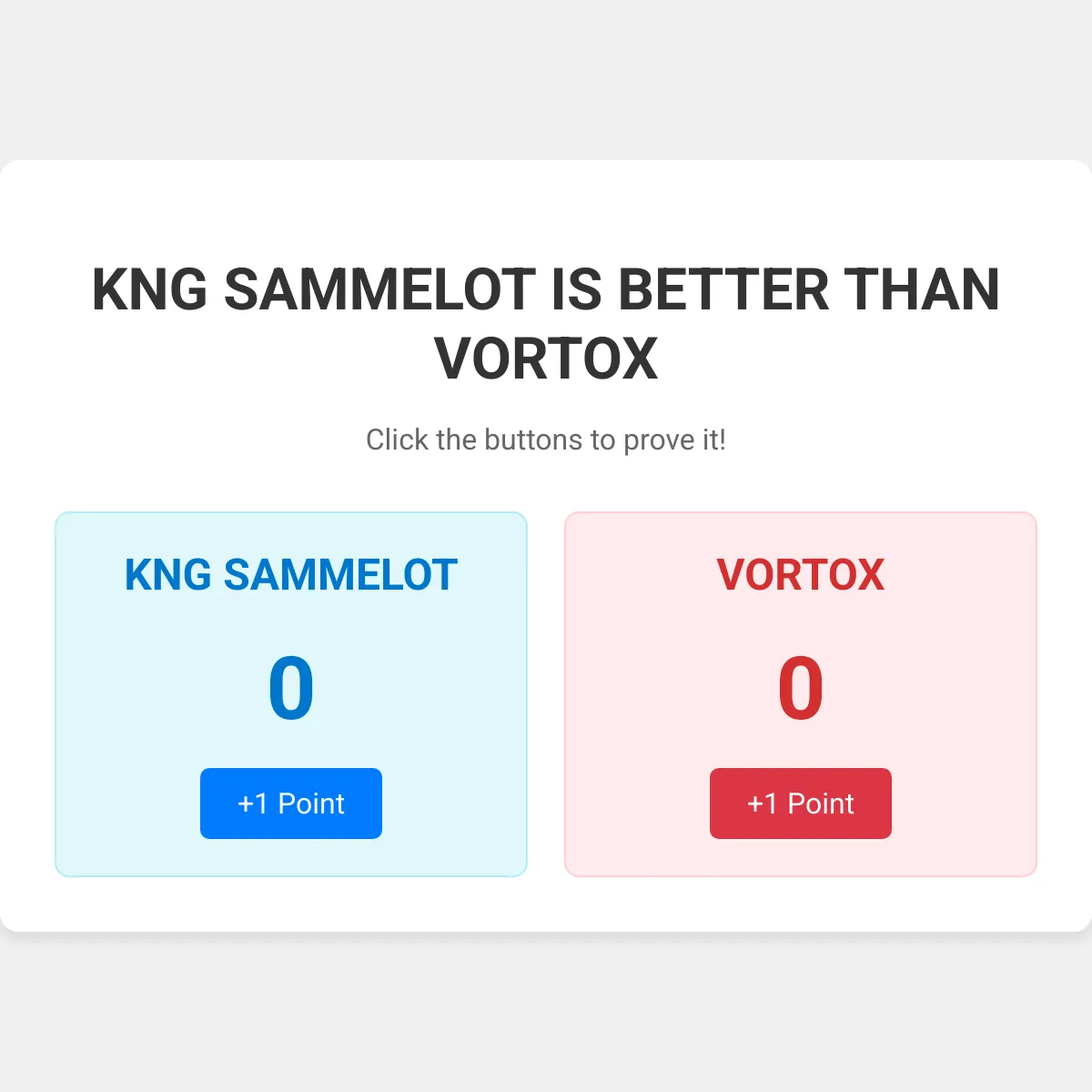 KNG SAMMELOT IS BETTER THAN VORTOX

Click the buttons to prove it!

KNG SAMMELOT

0

+1 Point

VORTOX

0

+1 Point